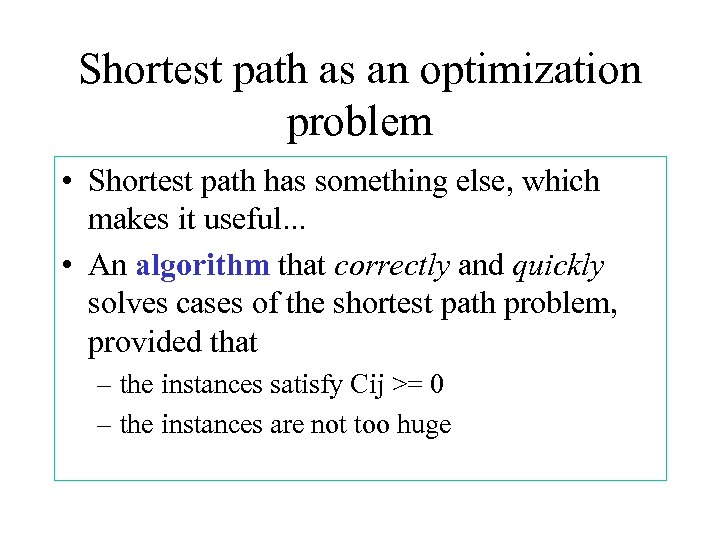 Shortest path as an optimization problem

• Shortest path has something else, which makes it useful...

• An algorithm that correctly and quickly solves cases of the shortest path problem, provided that

– the instances satisfy Cij >= 0

– the instances are not too huge